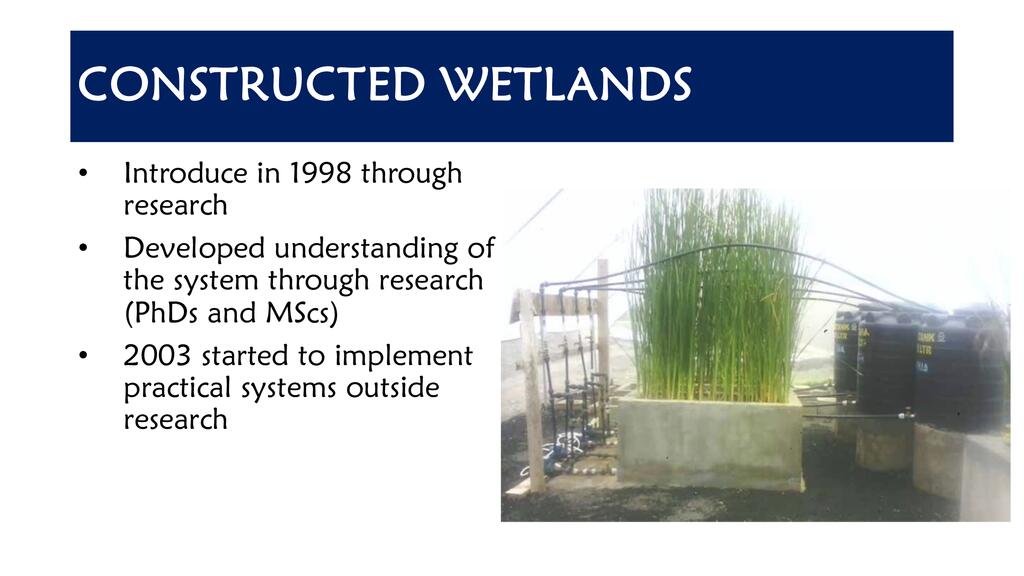 CONSTRUCTED WETLANDS

• Introduce in 1998 through research
• Developed understanding of the system through research (PhDs and MScs)
• 2003 started to implement practical systems outside research